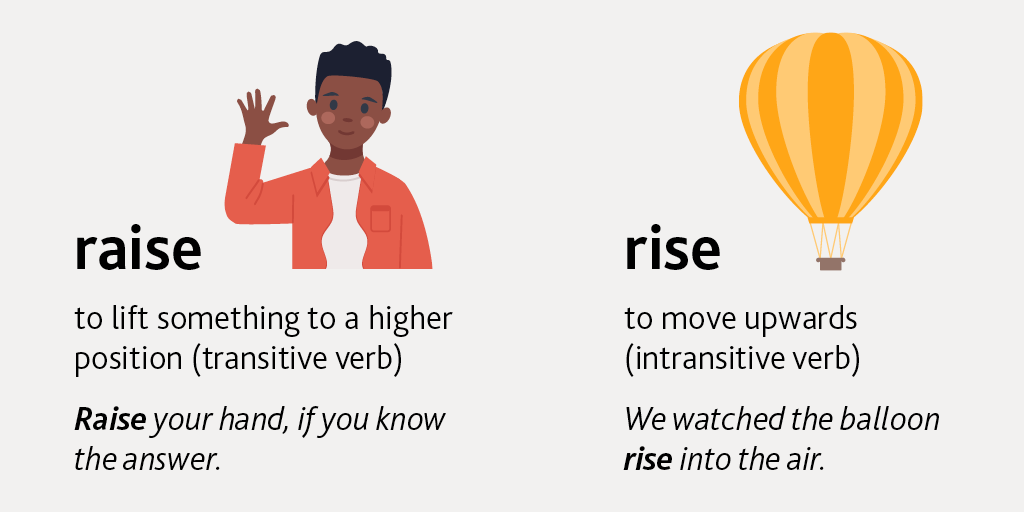 raise

to lift something to a higher position (transitive verb)

Raise your hand, if you know the answer.

rise

to move upwards (intransitive verb)

We watched the balloon rise into the air.